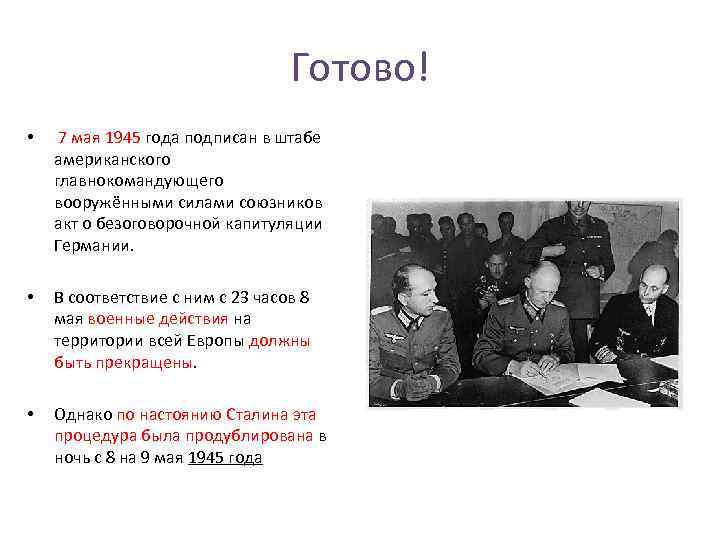 Готово!

• 7 мая 1945 года подписан в штабе американского главнокомандующего вооружёнными силами союзников акт о безоговорочной капитуляции Германии.

• В соответствие с ним с 23 часов 8 мая военные действия на территории всей Европы должны быть прекращены.

• Однако по настоянию Сталина эта процедура была продублирована в ночь с 8 на 9 мая 1945 года